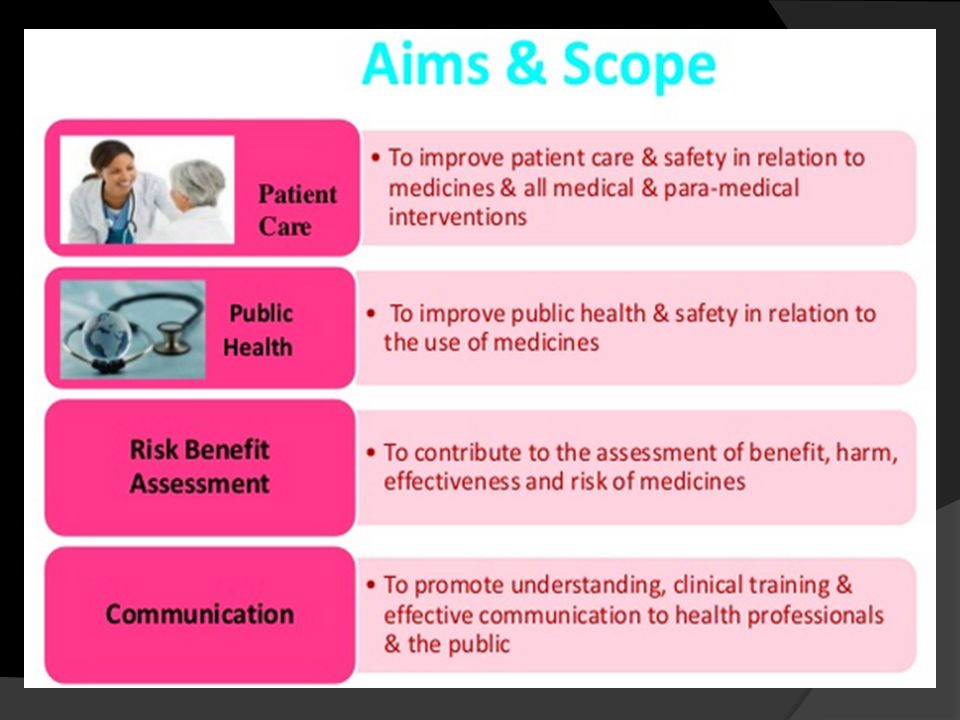 Aims & Scope

Patient Care

• To improve patient care & safety in relation to medicines & all medical & para-medical interventions

Public Health

• To improve public health & safety in relation to the use of medicines

Risk Benefit Assessment

• To contribute to the assessment of benefit, harm, effectiveness and risk of medicines

Communication

• To promote understanding, clinical training & effective communication to health professionals & the public